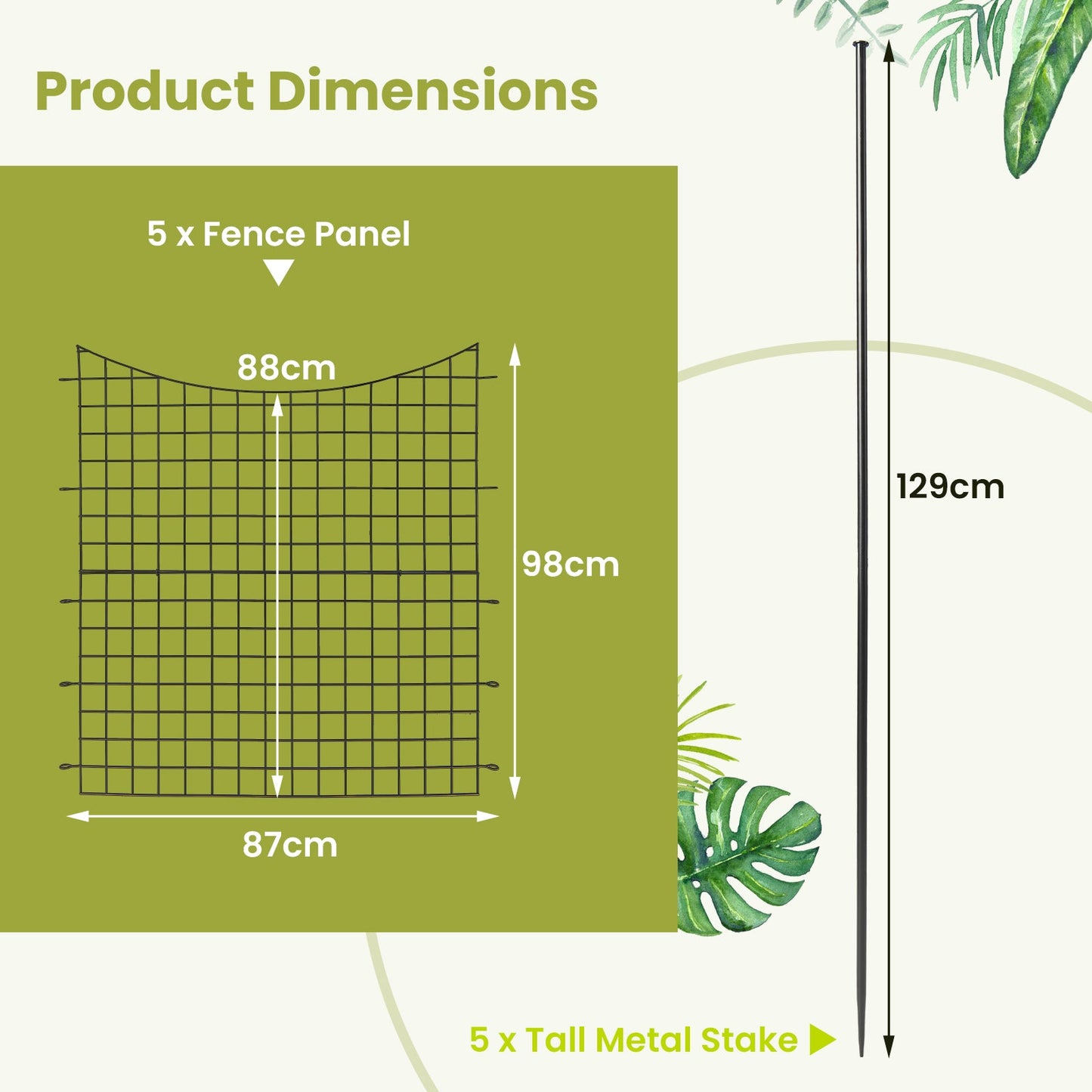 Product Dimensions

5 x Fence Panel

88cm

98cm

87cm

129cm

5 x Tall Metal Stake